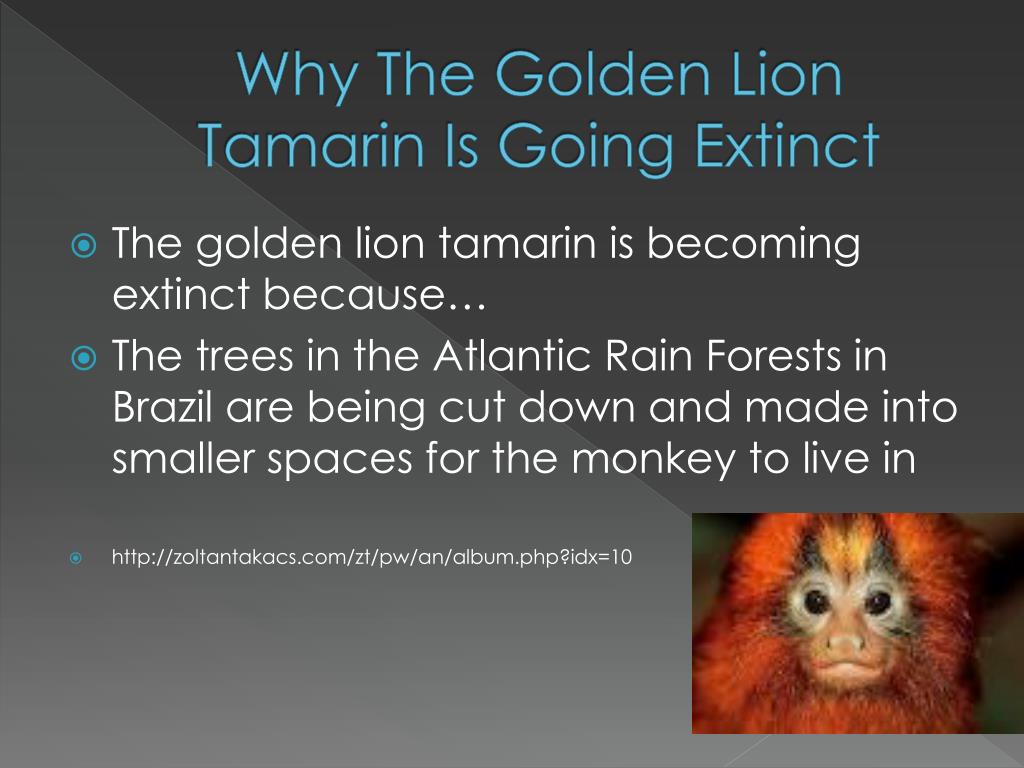 Why The Golden Lion Tamarin Is Going Extinct

The golden lion tamarin is becoming extinct because…

The trees in the Atlantic Rain Forests in Brazil are being cut down and made into smaller spaces for the monkey to live in

http://zoltantakacs.com/zt/pw/an/album.php?idx=10